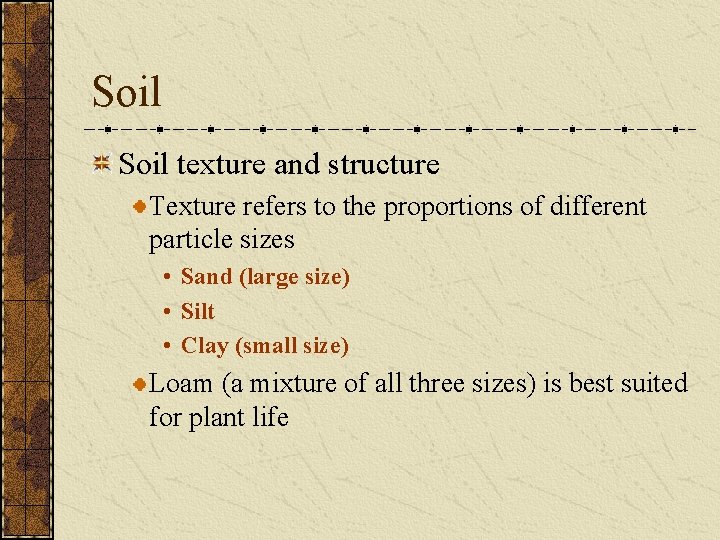 Soil

Soil texture and structure

Texture refers to the proportions of different particle sizes

• Sand (large size)
• Silt
• Clay (small size)

Loam (a mixture of all three sizes) is best suited for plant life